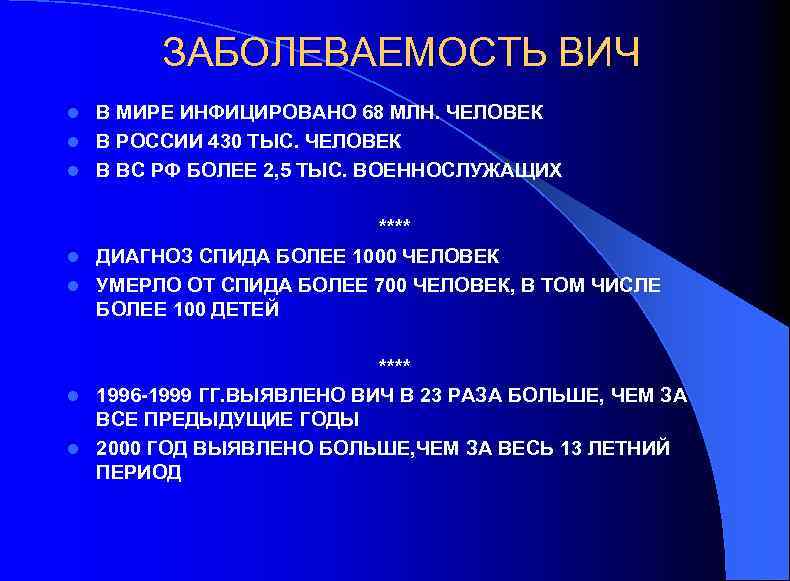 ЗАБОЛЕВАЕМОСТЬ ВИЧ

- В МИРЕ ИНФИЦИРОВАНО 68 МЛН. ЧЕЛОВЕК
- В РОССИИ 430 ТЫС. ЧЕЛОВЕК
- В ВС РФ БОЛЕЕ 2,5 ТЫС. ВОЕННОСЛУЖАЩИХ

****

- ДИАГНОЗ СПИДА БОЛЕЕ 1000 ЧЕЛОВЕК
- УМЕРЛО ОТ СПИДА БОЛЕЕ 700 ЧЕЛОВЕК, В ТОМ ЧИСЛЕ БОЛЕЕ 100 ДЕТЕЙ

****

- 1996-1999 ГГ.ВЫЯВЛЕНО ВИЧ В 23 РАЗА БОЛЬШЕ, ЧЕМ ЗА ВСЕ ПРЕДЫДУЩИЕ ГОДЫ
- 2000 ГОД ВЫЯВЛЕНО БОЛЬШЕ,ЧЕМ ЗА ВЕСЬ 13 ЛЕТНИЙ ПЕРИОД